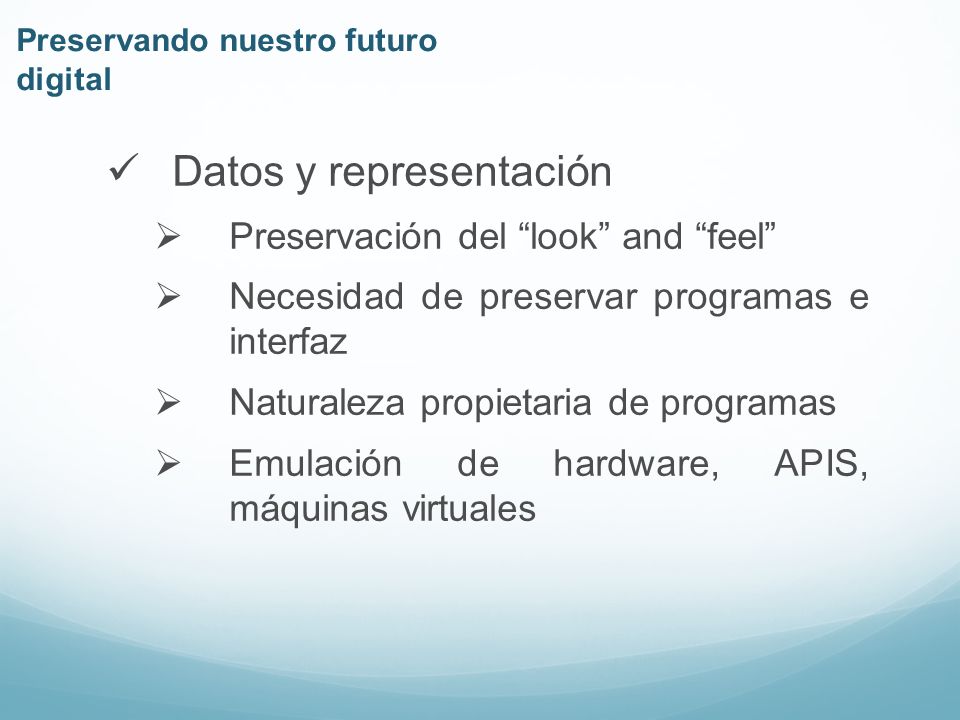 Preservando nuestro futuro digital

✓ Datos y representación

➢ Preservación del “look” and “feel”

➢ Necesidad de preservar programas e interfaz

➢ Naturaleza propietaria de programas

➢ Emulación de hardware, APIS, máquinas virtuales